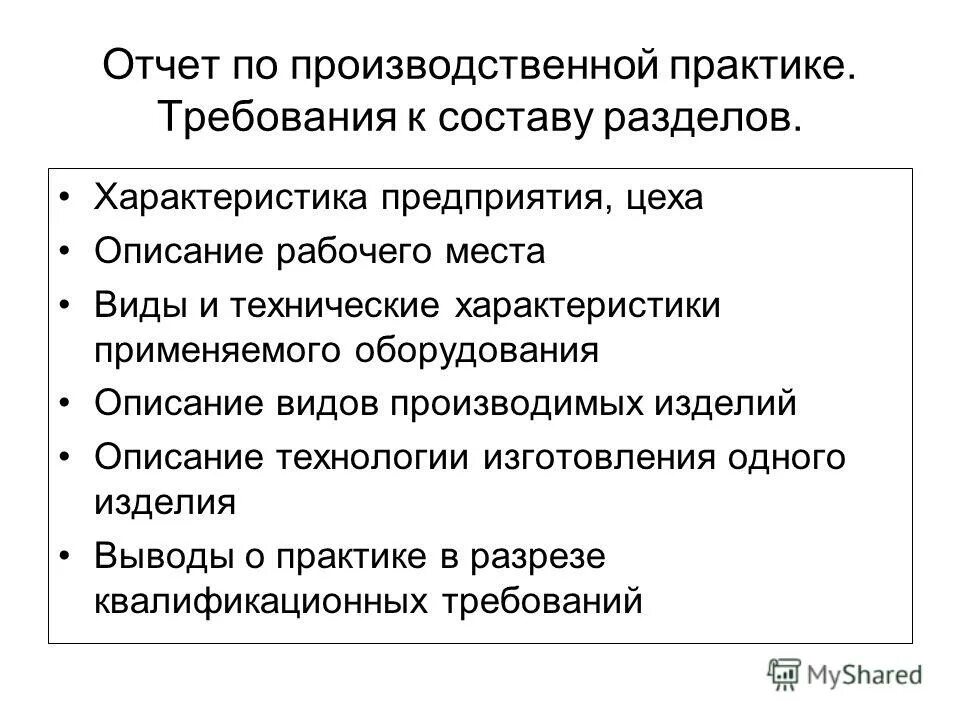 Отчет по производственной практике. Требования к составу разделов.

• Характеристика предприятия, цеха
• Описание рабочего места
• Виды и технические характеристики применяемого оборудования
• Описание видов производимых изделий
• Описание технологии изготовления одного изделия
• Выводы о практике в разрезе квалификационных требований

MyShared